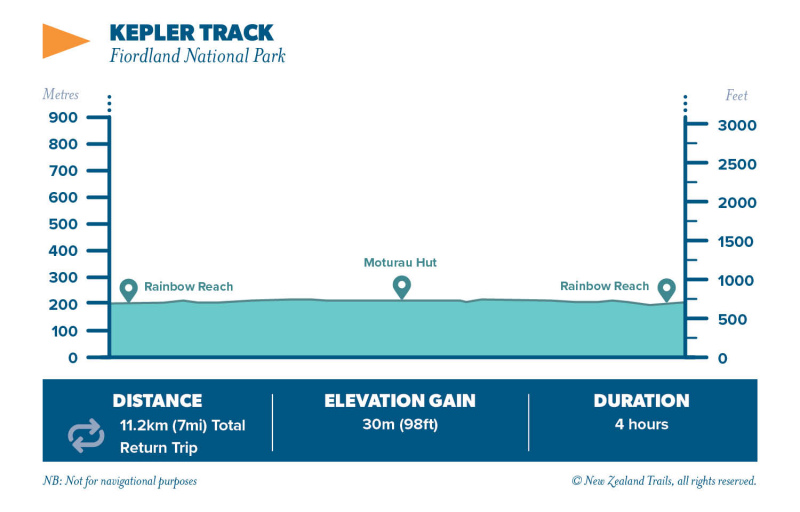 KEPLER TRACK
Fiordland National Park

Metres
900
800
700
600
500
400
300
200
100
0

Feet
3000
2500
2000
1500
1000
500
0

Rainbow Reach
Moturau Hut
Rainbow Reach

DISTANCE
11.2km (7mi) Total Return Trip

ELEVATION GAIN
30m (98ft)

DURATION
4 hours

NB: Not for navigational purposes

© New Zealand Trails, all rights reserved.